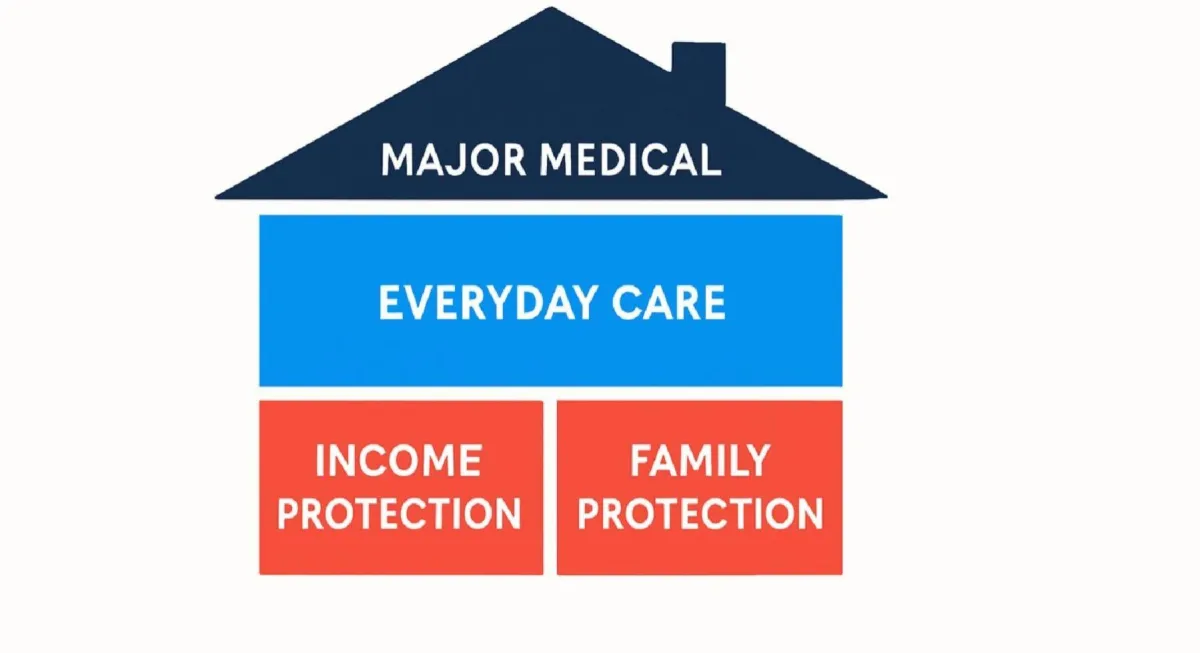 MAJOR MEDICAL

EVERYDAY CARE

INCOME PROTECTION

FAMILY PROTECTION